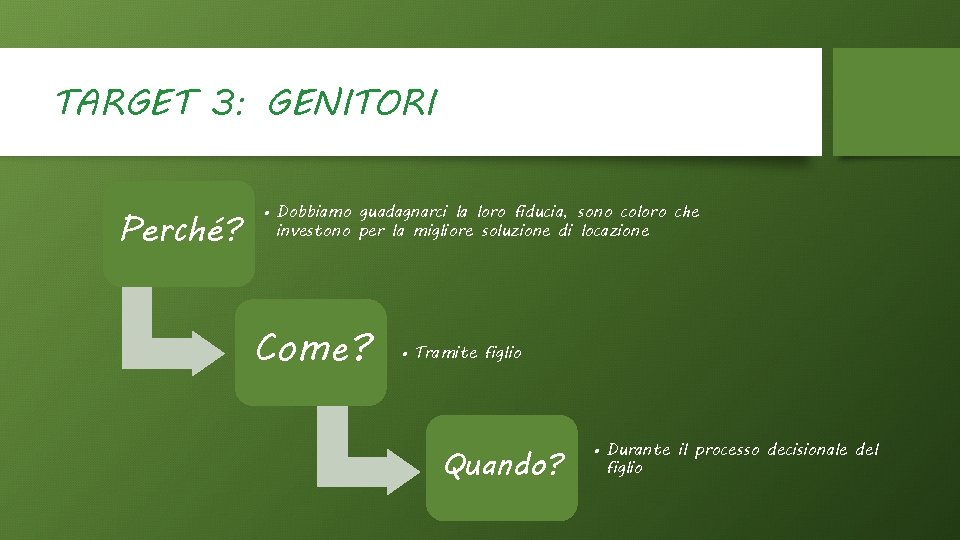 TARGET 3: GENITORI

Perché?

• Dobbiamo guadagnarci la loro fiducia, sono coloro che investono per la migliore soluzione di locazione

Come?

• Tramite figlio

Quando?

• Durante il processo decisionale del figlio